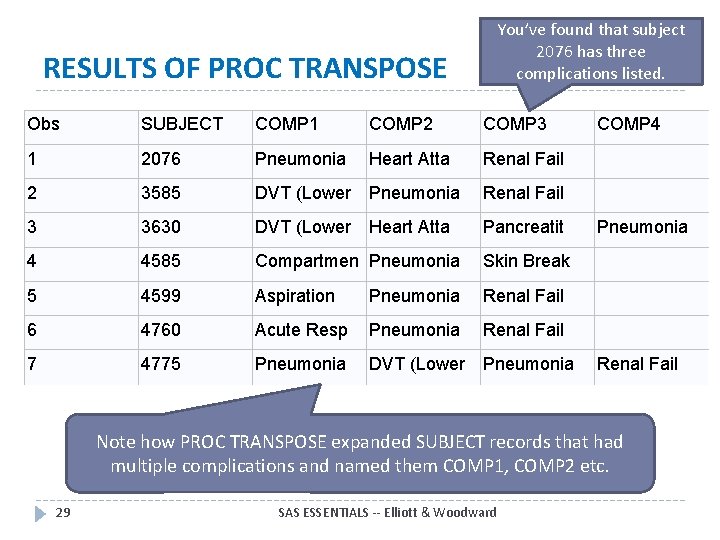 RESULTS OF PROC TRANSPOSE

You've found that subject 2076 has three complications listed.

| Obs | SUBJECT | COMP1 | COMP2 | COMP3 | COMP4 |
|---|---|---|---|---|---|
| 1 | 2076 | Pneumonia | Heart Atta | Renal Fail | |
| 2 | 3585 | DVT (Lower | Pneumonia | Renal Fail | |
| 3 | 3630 | DVT (Lower | Heart Atta | Pancreatit | Pneumonia |
| 4 | 4585 | Compartmen | Pneumonia | Skin Break | |
| 5 | 4599 | Aspiration | Pneumonia | Renal Fail | |
| 6 | 4760 | Acute Resp | Pneumonia | Renal Fail | |
| 7 | 4775 | Pneumonia | DVT (Lower | Pneumonia | Renal Fail |

Note how PROC TRANSPOSE expanded SUBJECT records that had multiple complications and named them COMP1, COMP2 etc.

29

SAS ESSENTIALS -- Elliott & Woodward